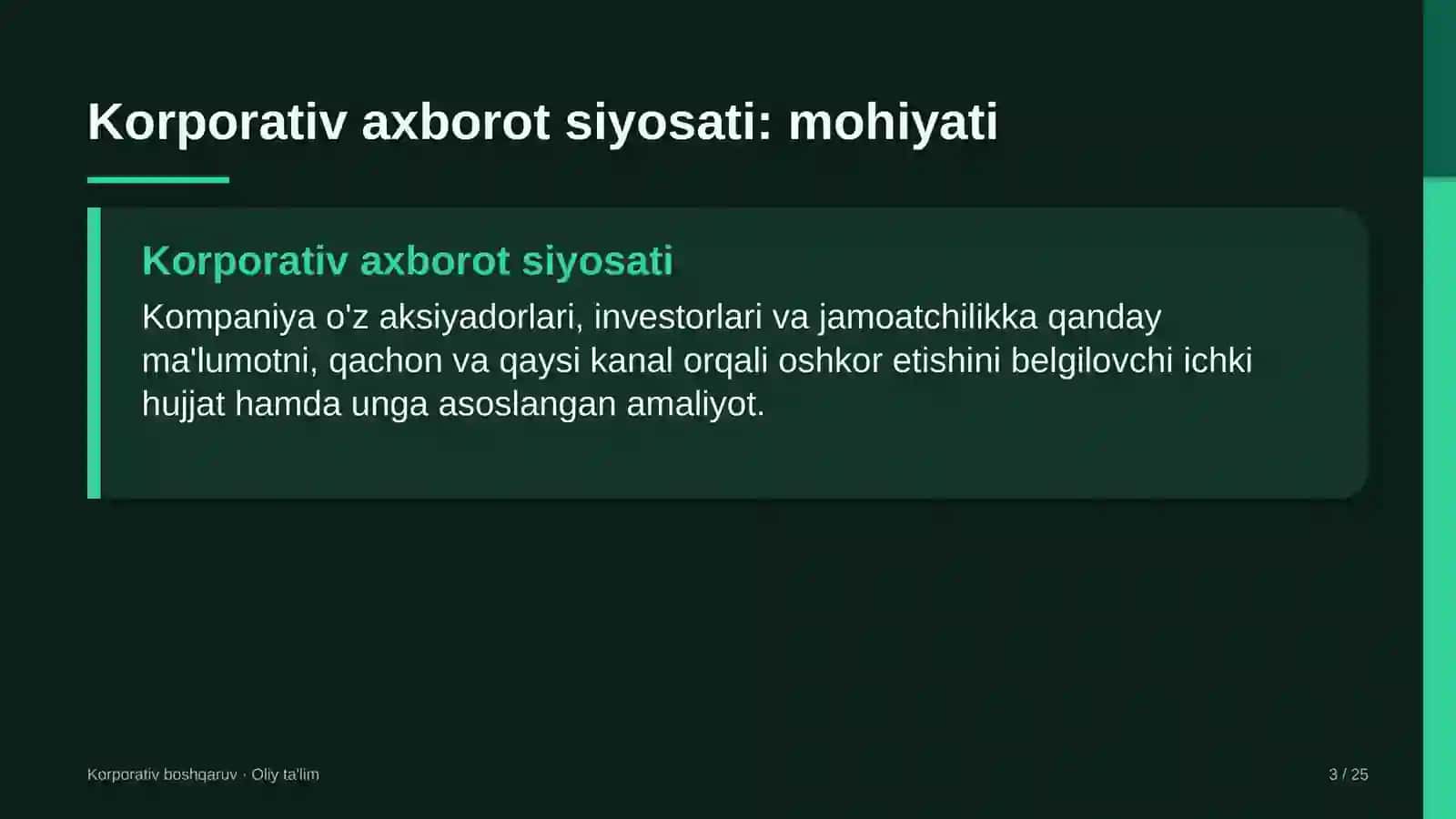 Korporativ axborot siyosati: mohiyati

Korporativ axborot siyosati

Kompaniya o'z aksiyadorlari, investorlari va jamoatchilikka qanday ma'lumotni, qachon va qaysi kanal orqali oshkor etishini belgilovchi ichki hujjat hamda unga asoslangan amaliyot.

Korporativ boshqaruv · Oliy ta'lim

3 / 25